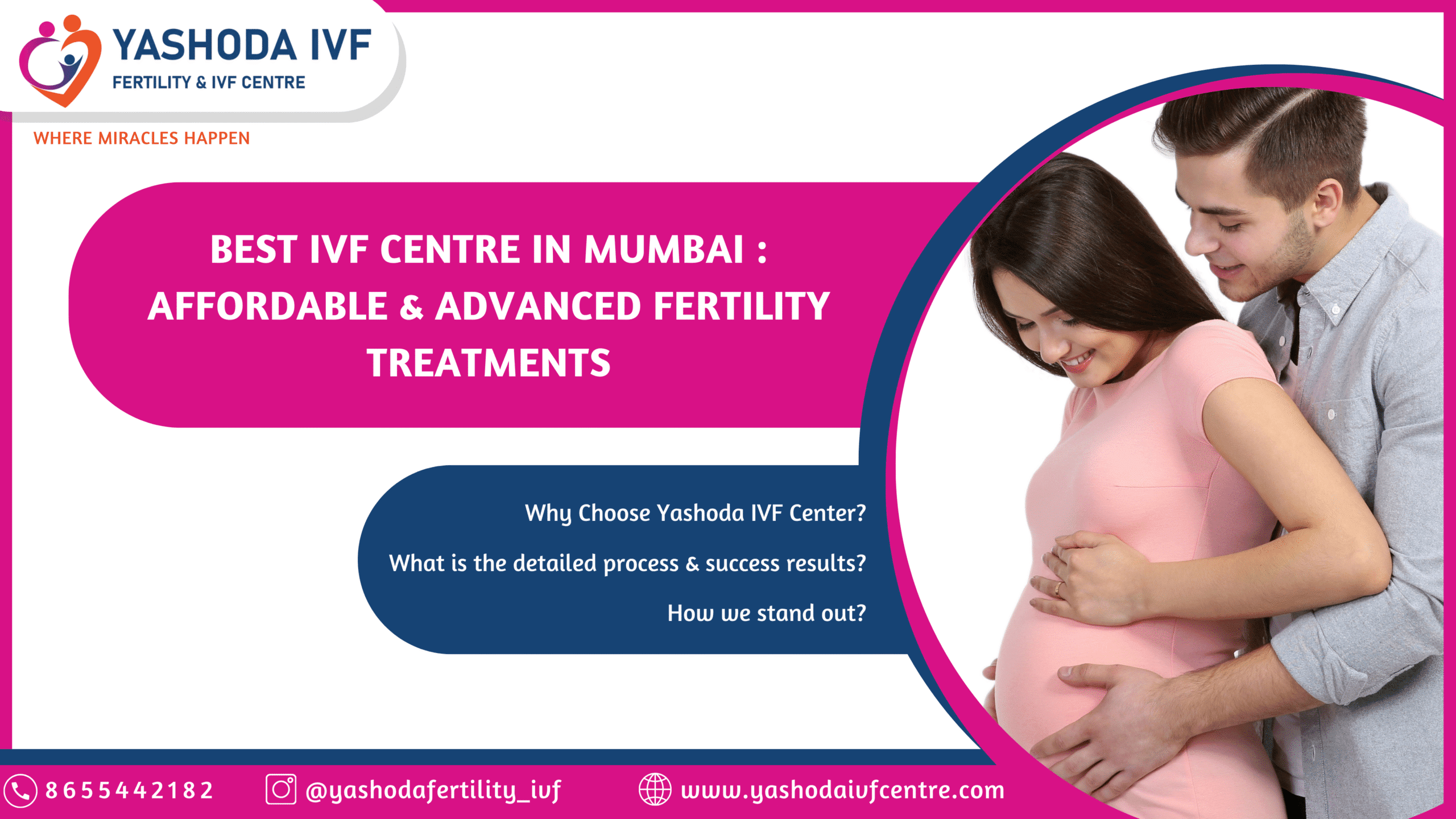 YASHODA IVF
FERTILITY & IVF CENTRE
WHERE MIRACLES HAPPEN

BEST IVF CENTRE IN MUMBAI : AFFORDABLE & ADVANCED FERTILITY TREATMENTS

Why Choose Yashoda IVF Center?

What is the detailed process & success results?

How we stand out?

8655442182 @yashodafertility_ivf www.yashodaivfcentre.com